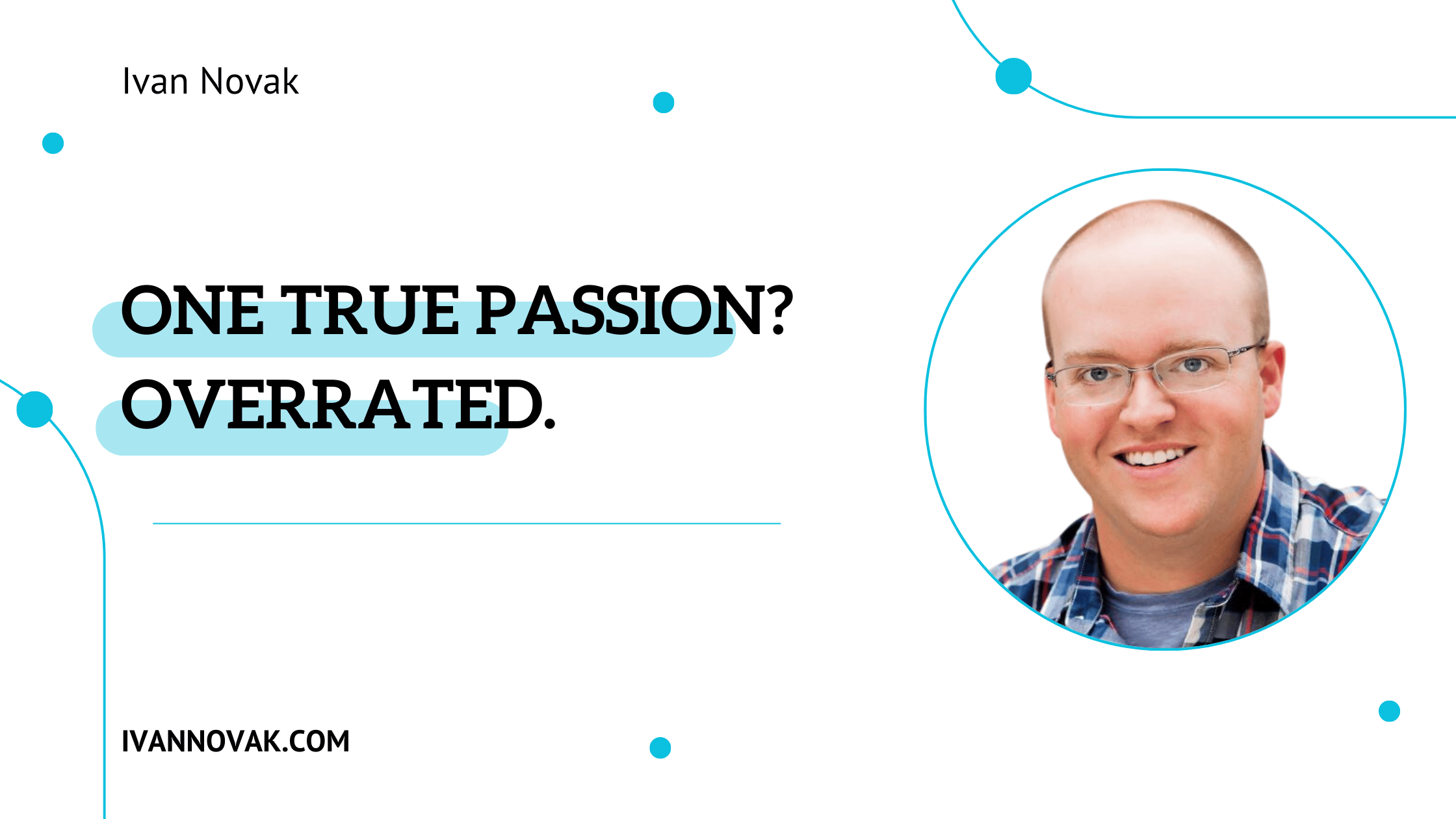 Ivan Novak

ONE TRUE PASSION? OVERRATED.

IVANNOVAK.COM